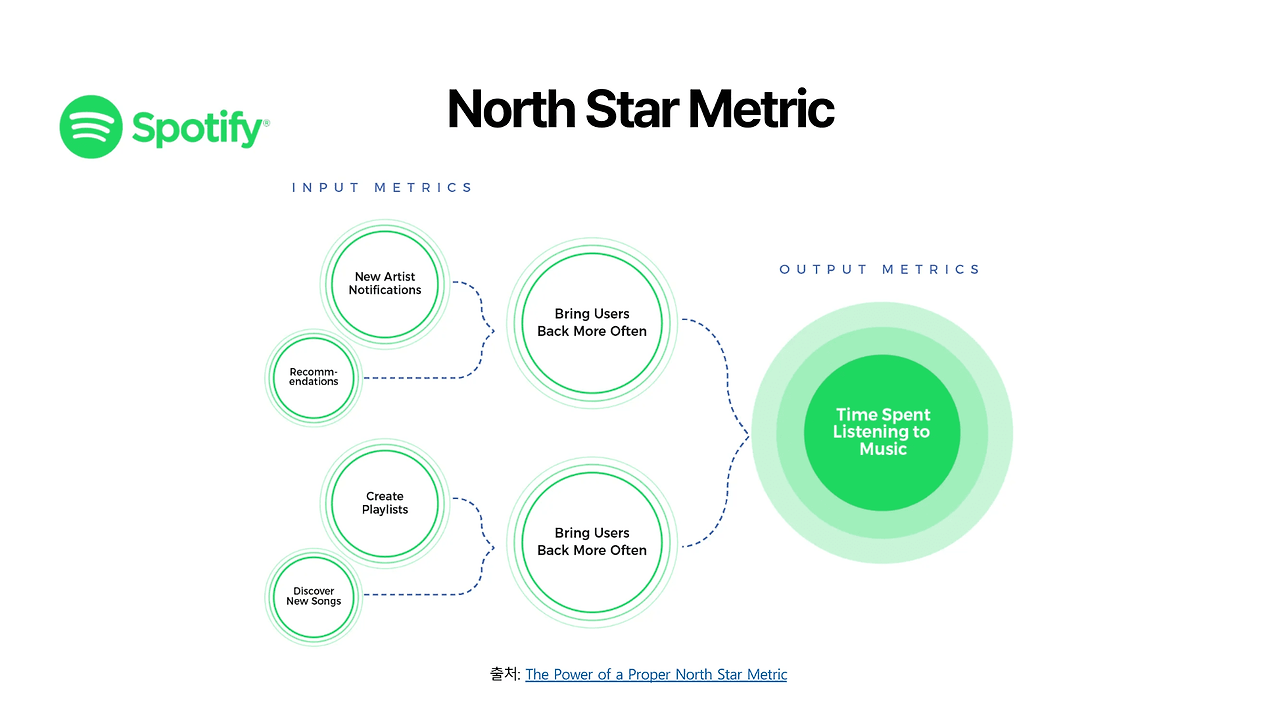 Spotify®

North Star Metric

INPUT METRICS

New Artist Notifications

Recommendations

Bring Users Back More Often

Create Playlists

Discover New Songs

Bring Users Back More Often

OUTPUT METRICS

Time Spent Listening to Music

출처: The Power of a Proper North Star Metric